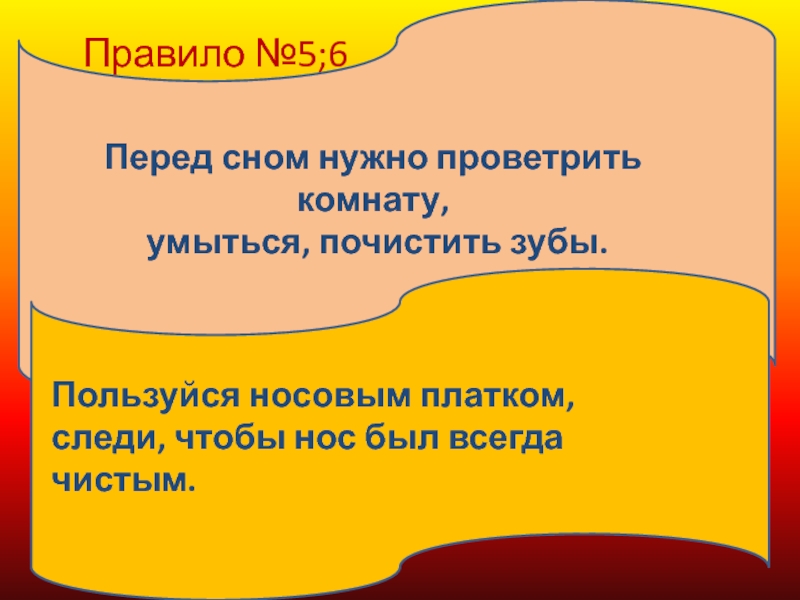 Правило №5;6

Перед сном нужно проветрить комнату,
умыться, почистить зубы.

Пользуйся носовым платком, следи, чтобы нос был всегда чистым.